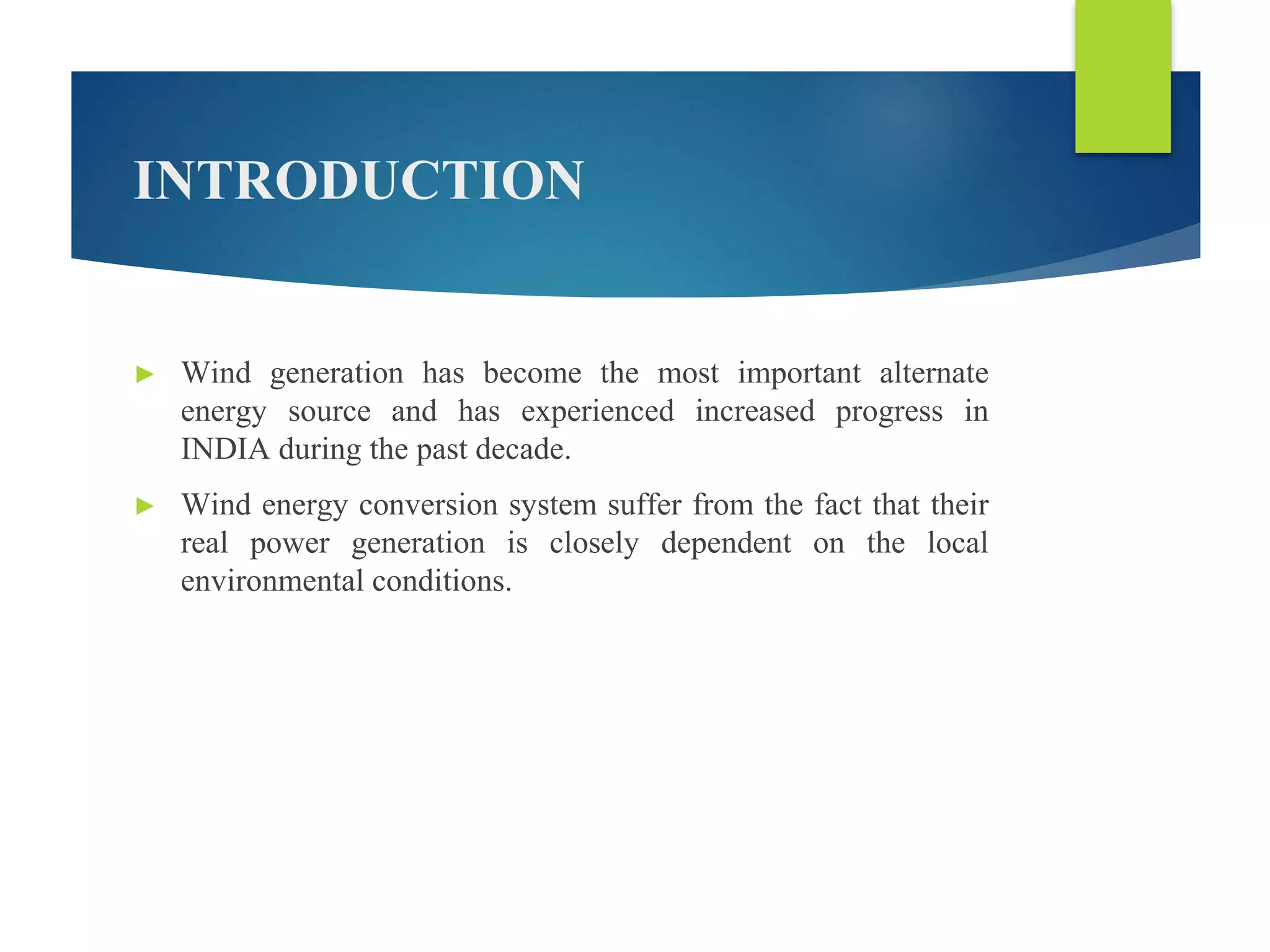 INTRODUCTION

▶ Wind generation has become the most important alternate energy source and has experienced increased progress in INDIA during the past decade.

▶ Wind energy conversion system suffer from the fact that their real power generation is closely dependent on the local environmental conditions.